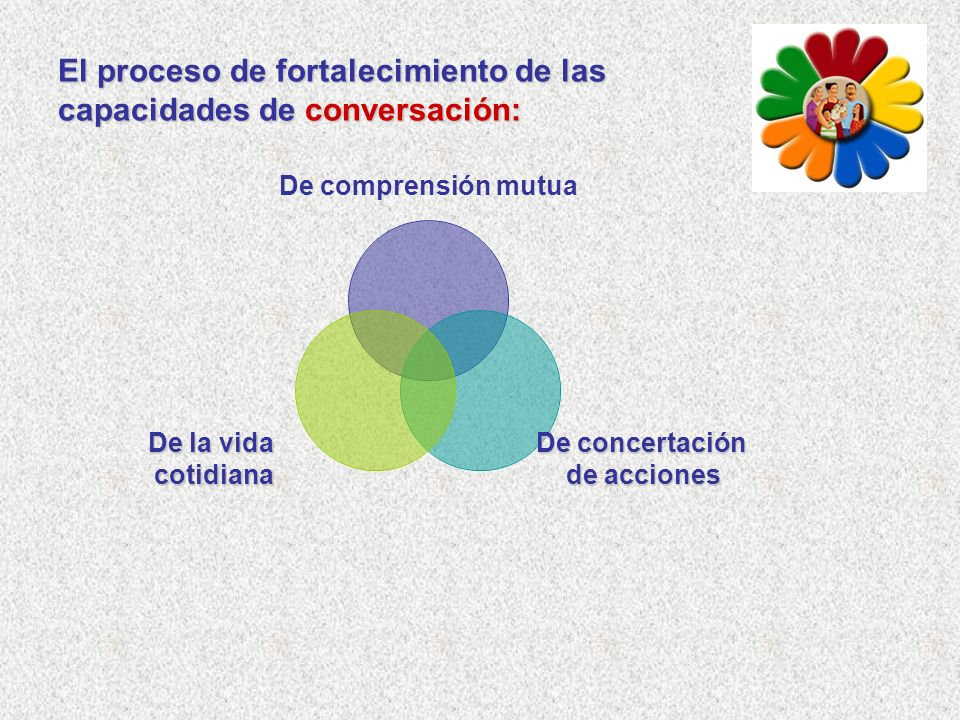 El proceso de fortalecimiento de las capacidades de conversación:

De comprensión mutua

De la vida cotidiana

De concertación de acciones